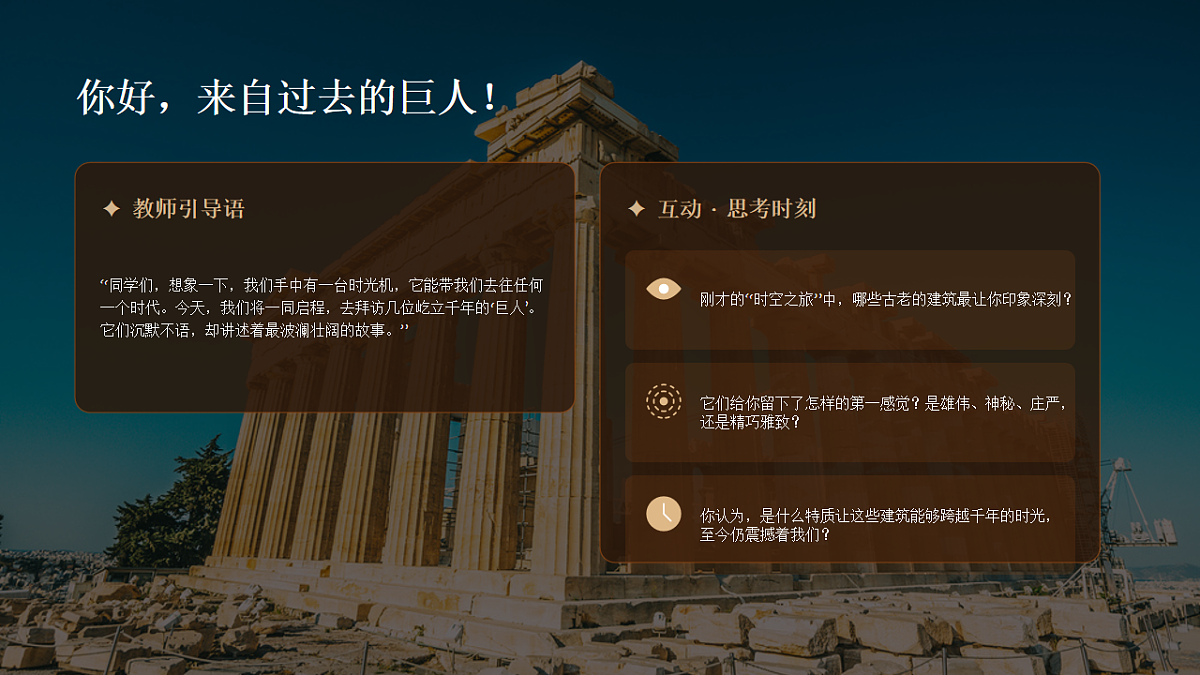 你好，来自过去的巨人！

✦ 教师引导语

“同学们，想象一下，我们手中有一台时光机，它能带我们去往任何一个时代。今天，我们将一同启程，去拜访几位屹立千年的‘巨人’。它们沉默不语，却讲述着最波澜壮阔的故事。”

✦ 互动 · 思考时刻

刚才的“时空之旅”中，哪些古老的建筑最让你印象深刻？

它们给你留下了怎样的第一感觉？是雄伟、神秘、庄严，还是精巧雅致？

你认为，是什么特质让这些建筑能够跨越千年的时光，至今仍震撼着我们？